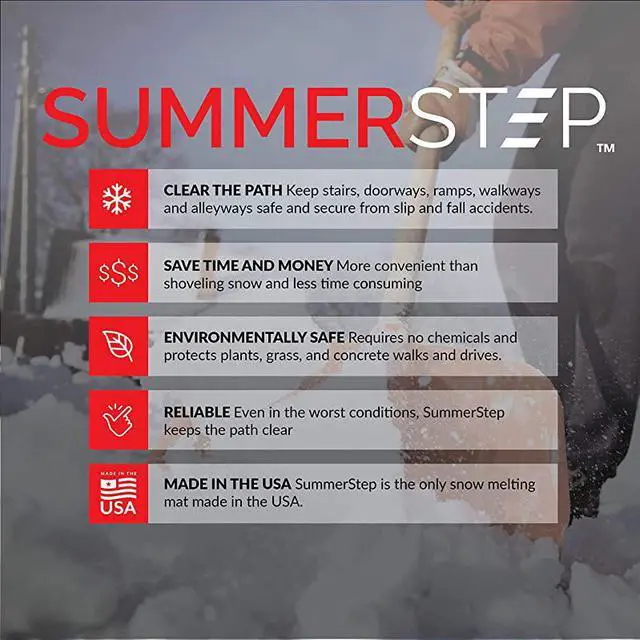 SUMMERSTEP™

CLEAR THE PATH Keep stairs, doorways, ramps, walkways and alleyways safe and secure from slip and fall accidents.

$$$

SAVE TIME AND MONEY More convenient than shoveling snow and less time consuming

ENVIRONMENTALLY SAFE Requires no chemicals and protects plants, grass, and concrete walks and drives.

RELIABLE Even in the worst conditions, SummerStep keeps the path clear

MADE IN THE USA

MADE IN THE USA SummerStep is the only snow melting mat made in the USA.